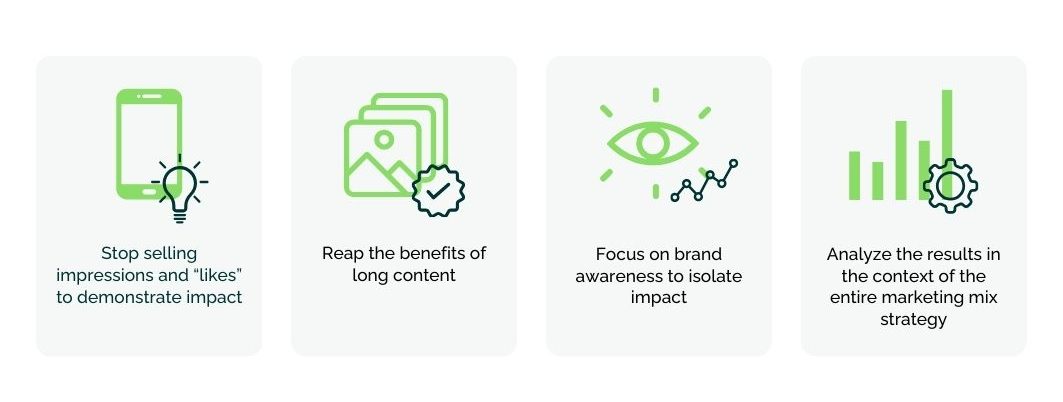 Stop selling impressions and “likes” to demonstrate impact

Reap the benefits of long content

Focus on brand awareness to isolate impact

Analyze the results in the context of the entire marketing mix strategy